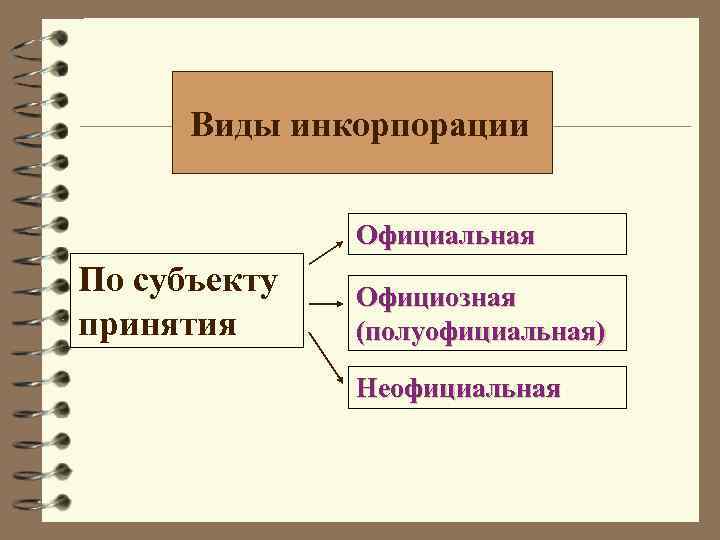 Виды инкорпорации

По субъекту принятия

Официальная

Официозная (полуофициальная)

Неофициальная